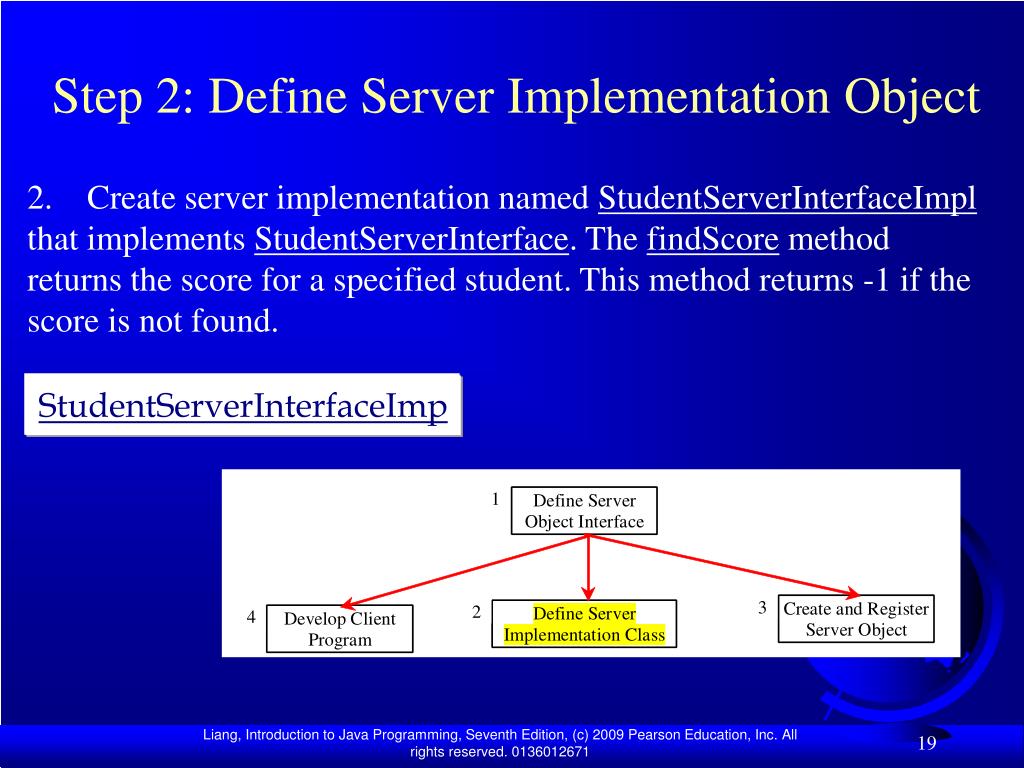 Step 2: Define Server Implementation Object

2. Create server implementation named StudentServerInterfaceImpl that implements StudentServerInterface. The findScore method returns the score for a specified student. This method returns -1 if the score is not found.

StudentServerInterfaceImp

1 Define Server Object Interface

4 Develop Client Program

2 Define Server Implementation Class

3 Create and Register Server Object

Liang, Introduction to Java Programming, Seventh Edition, (c) 2009 Pearson Education, Inc. All rights reserved. 0136012671

19